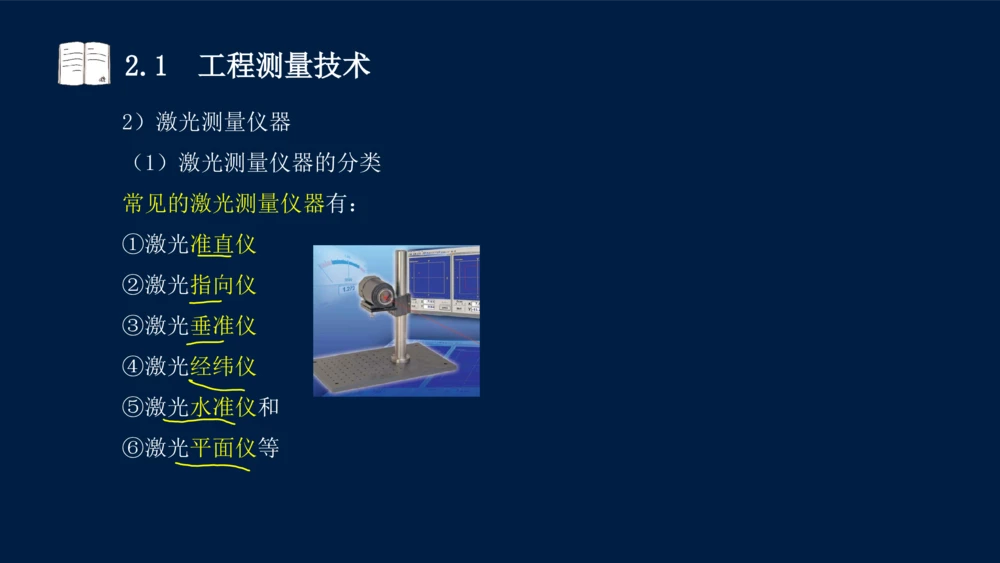 2.1　工程测量技术

2）激光测量仪器

（1）激光测量仪器的分类

常见的激光测量仪器有：

①激光准直仪

②激光指向仪

③激光垂准仪

④激光经纬仪

⑤激光水准仪和

⑥激光平面仪等